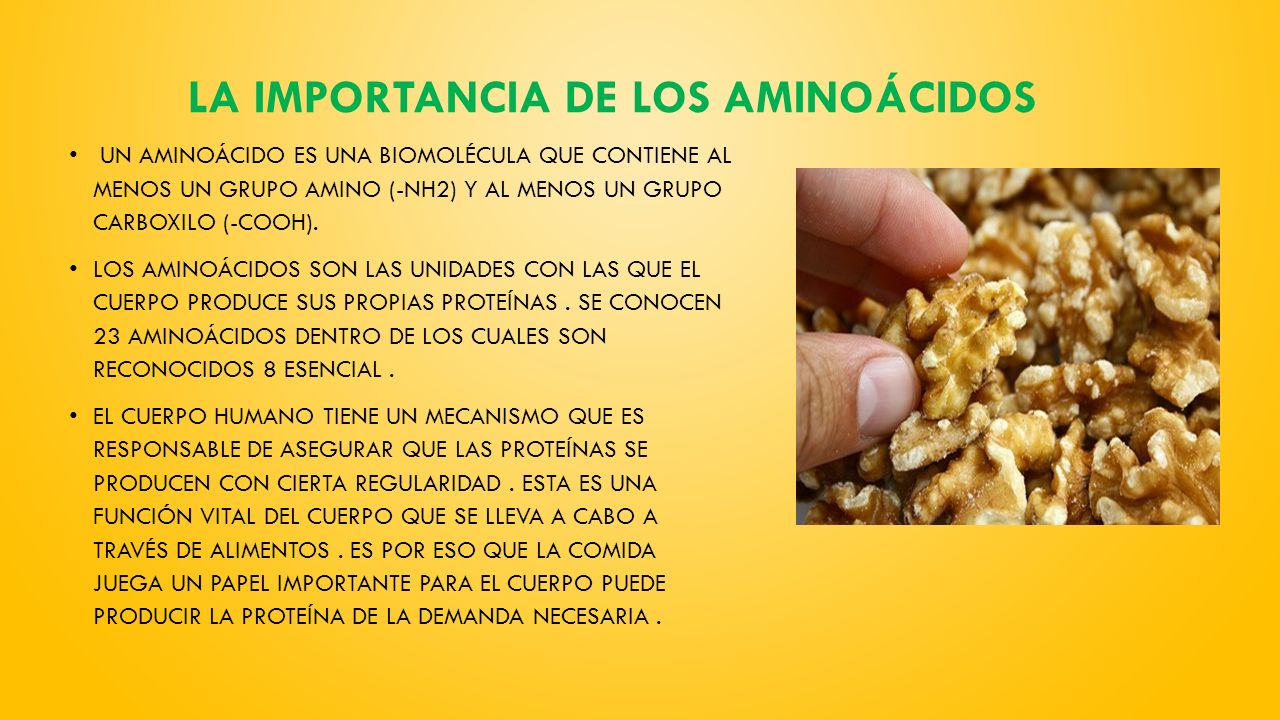 LA IMPORTANCIA DE LOS AMINOÁCIDOS

• UN AMINOÁCIDO ES UNA BIOMOLÉCULA QUE CONTIENE AL MENOS UN GRUPO AMINO (-NH2) Y AL MENOS UN GRUPO CARBOXILO (-COOH).

• LOS AMINOÁCIDOS SON LAS UNIDADES CON LAS QUE EL CUERPO PRODUCE SUS PROPIAS PROTEÍNAS . SE CONOCEN 23 AMINOÁCIDOS DENTRO DE LOS CUALES SON RECONOCIDOS 8 ESENCIAL .

• EL CUERPO HUMANO TIENE UN MECANISMO QUE ES RESPONSABLE DE ASEGURAR QUE LAS PROTEÍNAS SE PRODUCEN CON CIERTA REGULARIDAD . ESTA ES UNA FUNCIÓN VITAL DEL CUERPO QUE SE LLEVA A CABO A TRAVÉS DE ALIMENTOS . ES POR ESO QUE LA COMIDA JUEGA UN PAPEL IMPORTANTE PARA EL CUERPO PUEDE PRODUCIR LA PROTEÍNA DE LA DEMANDA NECESARIA .